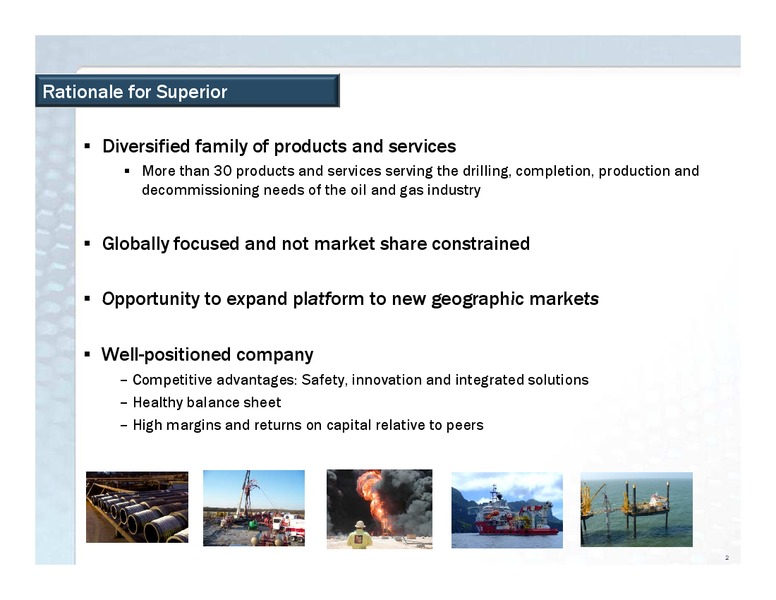 Rationale for Superior

▪ Diversified family of products and services

▪ More than 30 products and services serving the drilling, completion, production and decommissioning needs of the oil and gas industry

▪ Globally focused and not market share constrained

▪ Opportunity to expand platform to new geographic markets

▪ Well-positioned company

– Competitive advantages: Safety, innovation and integrated solutions

– Healthy balance sheet

– High margins and returns on capital relative to peers

2